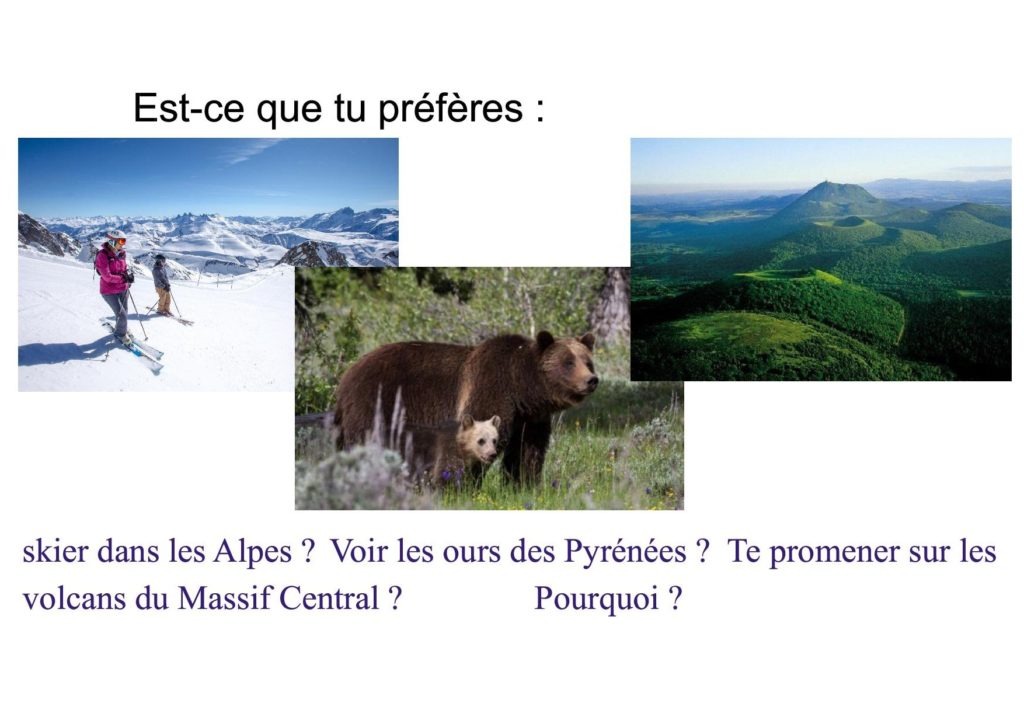 Est-ce que tu préfères :

skier dans les Alpes ? Voir les ours des Pyrénées ? Te promener sur les volcans du Massif Central ? Pourquoi ?